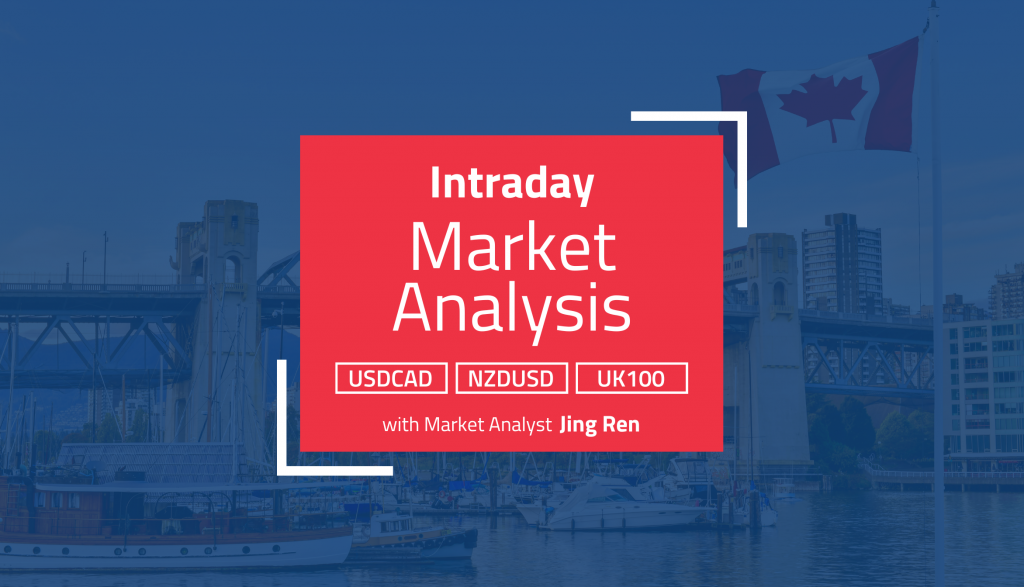 Intraday
Market Analysis

USDCAD NZDUSD UK100

with Market Analyst Jing Ren